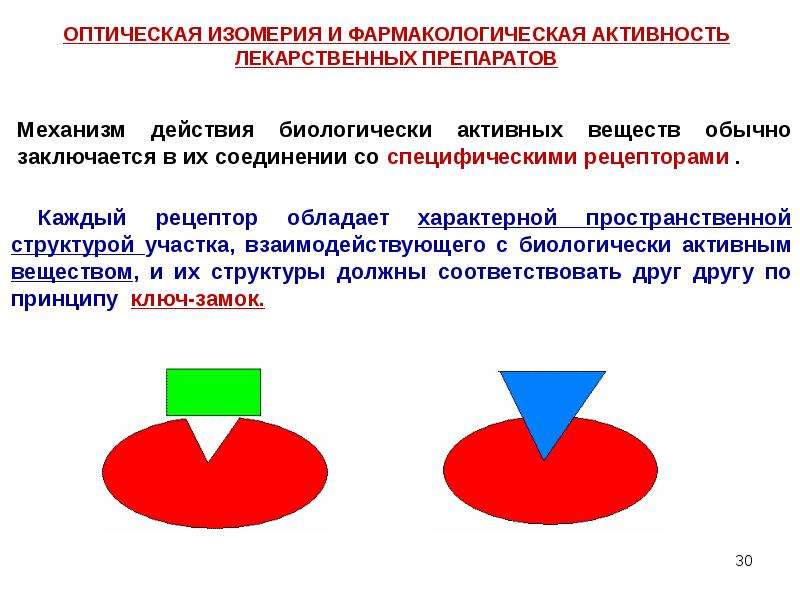 ОПТИЧЕСКАЯ ИЗОМЕРИЯ И ФАРМАКОЛОГИЧЕСКАЯ АКТИВНОСТЬ ЛЕКАРСТВЕННЫХ ПРЕПАРАТОВ

Механизм действия биологически активных веществ обычно заключается в их соединении со специфическими рецепторами .

Каждый рецептор обладает характерной пространственной структурой участка, взаимодействующего с биологически активным веществом, и их структуры должны соответствовать друг другу по принципу ключ-замок.

30